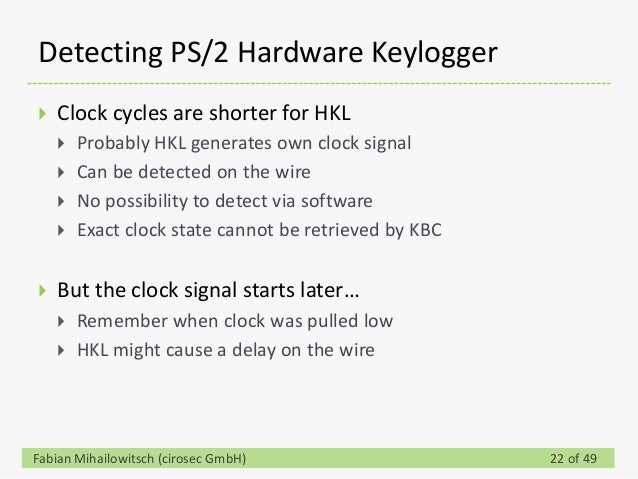 Detecting PS/2 Hardware Keylogger

Clock cycles are shorter for HKL

Probably HKL generates own clock signal

Can be detected on the wire

No possibility to detect via software

Exact clock state cannot be retrieved by KBC

But the clock signal starts later…

Remember when clock was pulled low

HKL might cause a delay on the wire

Fabian Mihailowitsch (cirosec GmbH)

22 of 49